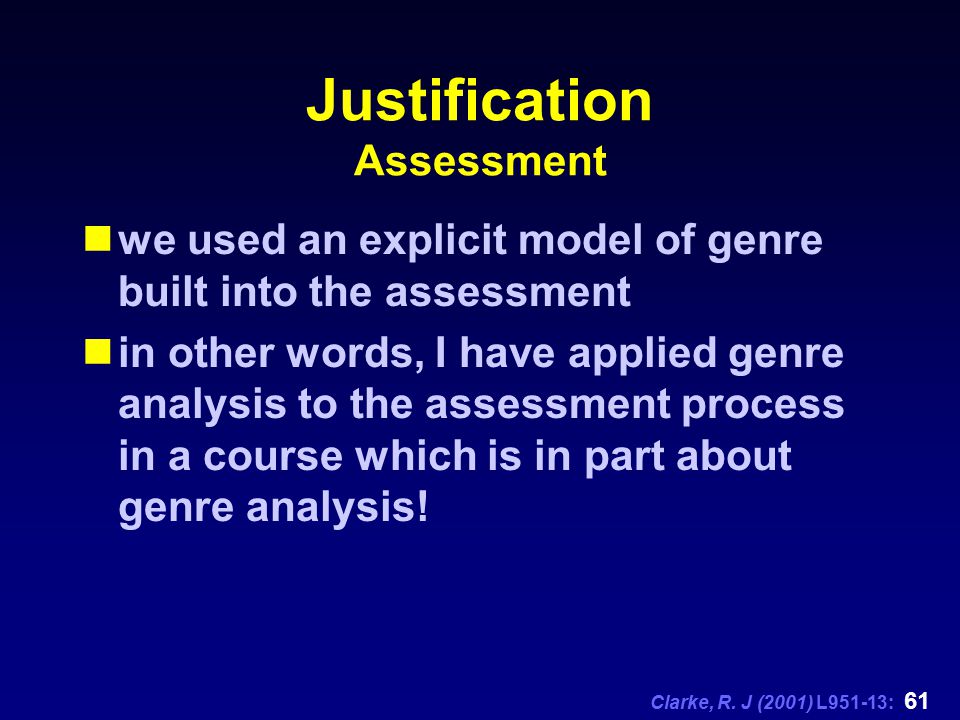 Justification
Assessment

we used an explicit model of genre built into the assessment

in other words, I have applied genre analysis to the assessment process in a course which is in part about genre analysis!

Clarke, R. J (2001) L951-13: 61